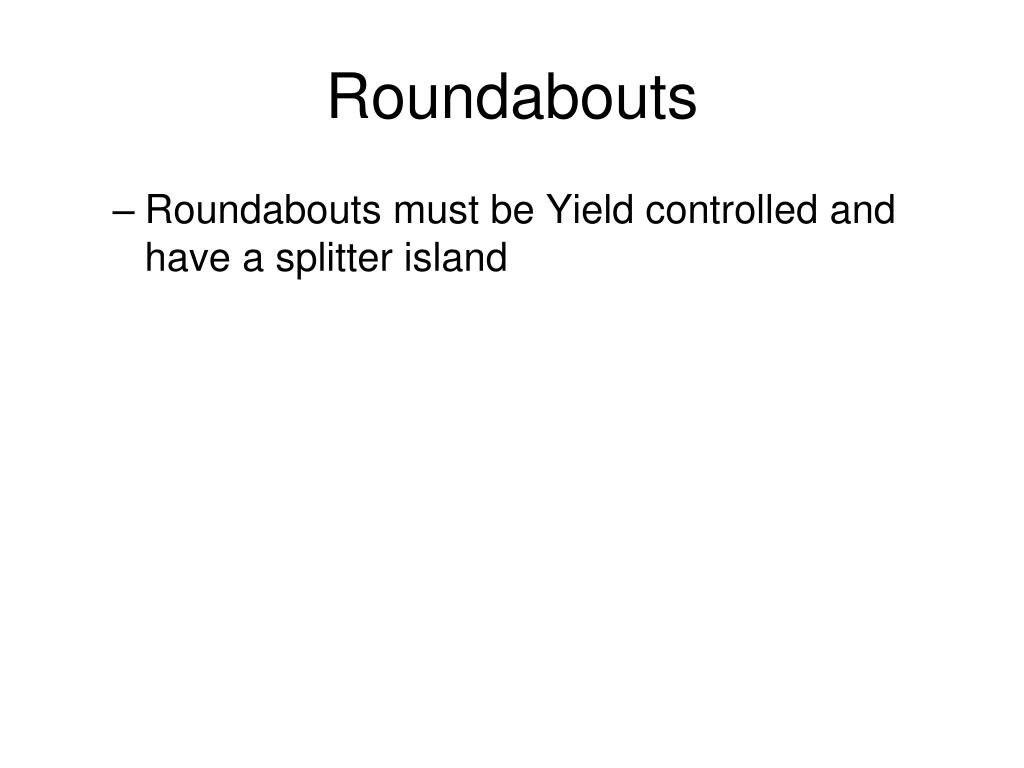 Roundabouts

– Roundabouts must be Yield controlled and have a splitter island